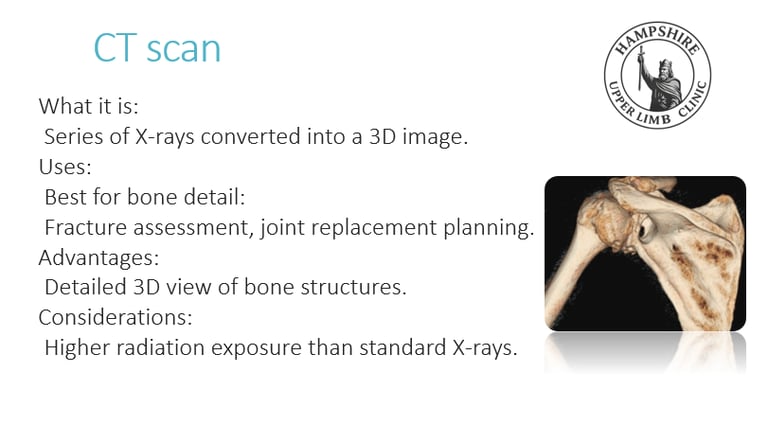 CT scan

HAMPSHIRE
UPPER LIMB CLINIC

What it is:
Series of X-rays converted into a 3D image.
Uses:
Best for bone detail:
Fracture assessment, joint replacement planning.
Advantages:
Detailed 3D view of bone structures.
Considerations:
Higher radiation exposure than standard X-rays.